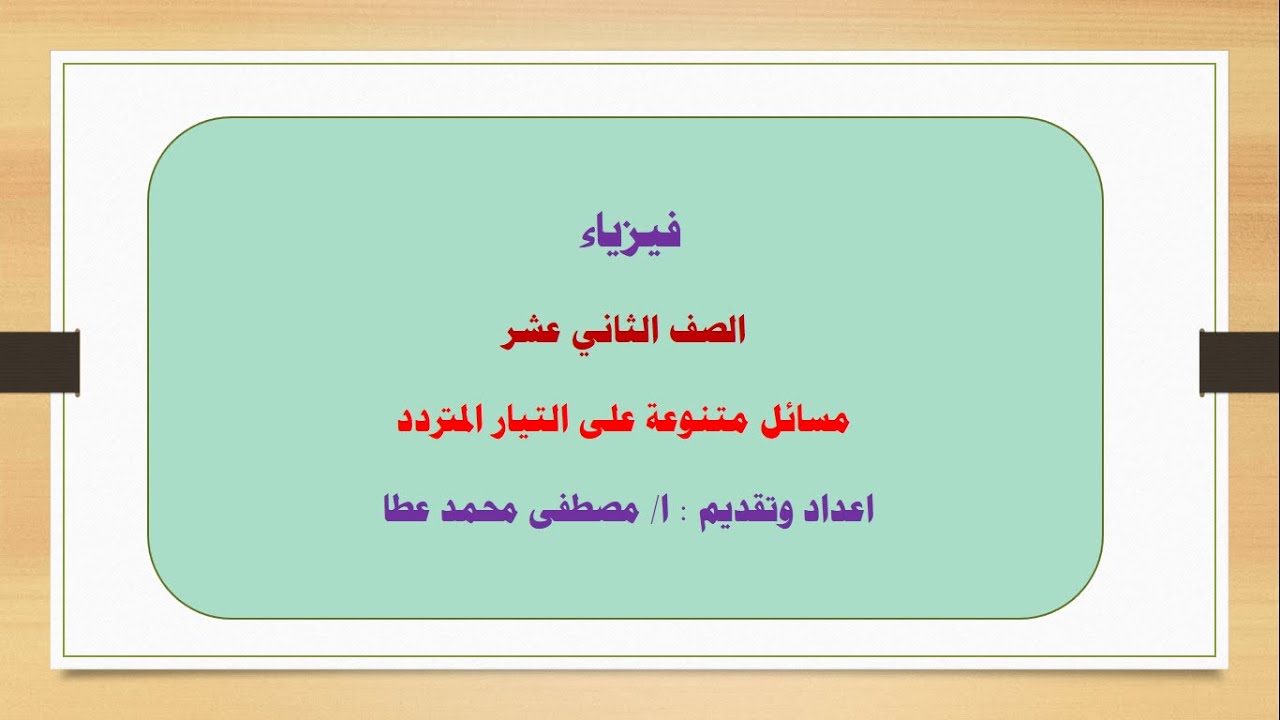 فيزياء

الصف الثاني عشر

مسائل متنوعة على التيار المتردد

اعداد وتقديم : ا/ مصطفى محمد عطا